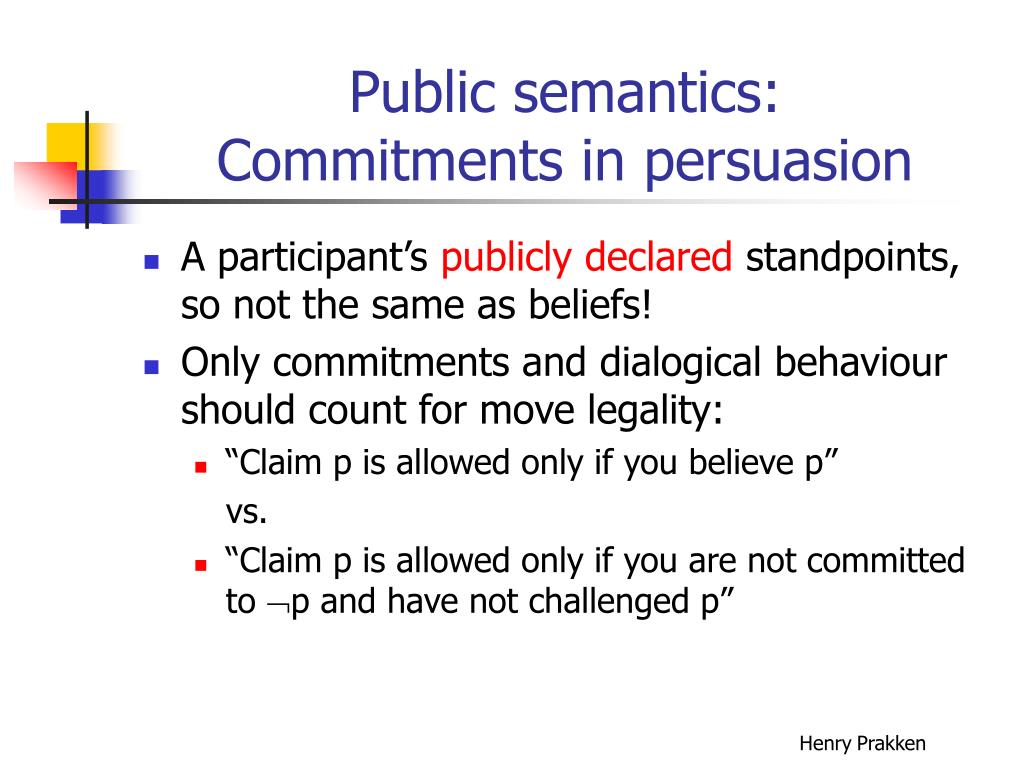 Public semantics: Commitments in persuasion

- A participant’s publicly declared standpoints, so not the same as beliefs!
- Only commitments and dialogical behaviour should count for move legality:
  - “Claim p is allowed only if you believe p”
  
  vs.
  - “Claim p is allowed only if you are not committed to $\neg$p and have not challenged p”

Henry Prakken